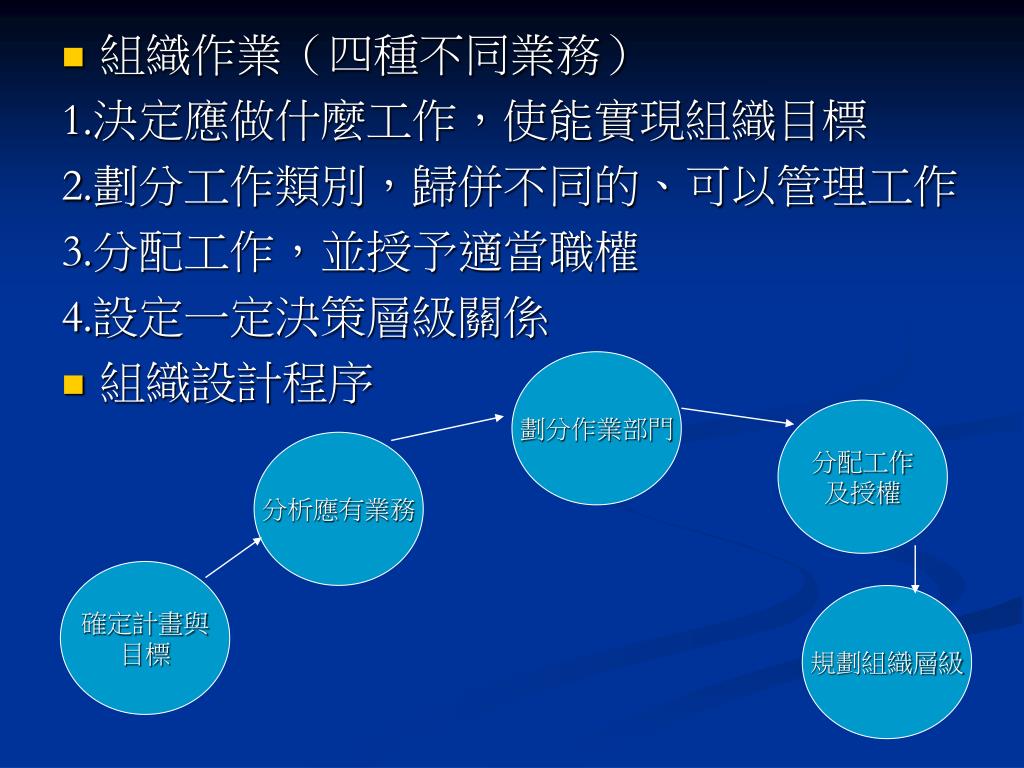 組織作業（四種不同業務）
1.決定應做什麼工作，使能實現組織目標
2.劃分工作類別，歸併不同的、可以管理工作
3.分配工作，並授予適當職權
4.設定一定決策層級關係
組織設計程序

確定計畫與目標
分析應有業務
劃分作業部門
分配工作及授權
規劃組織層級